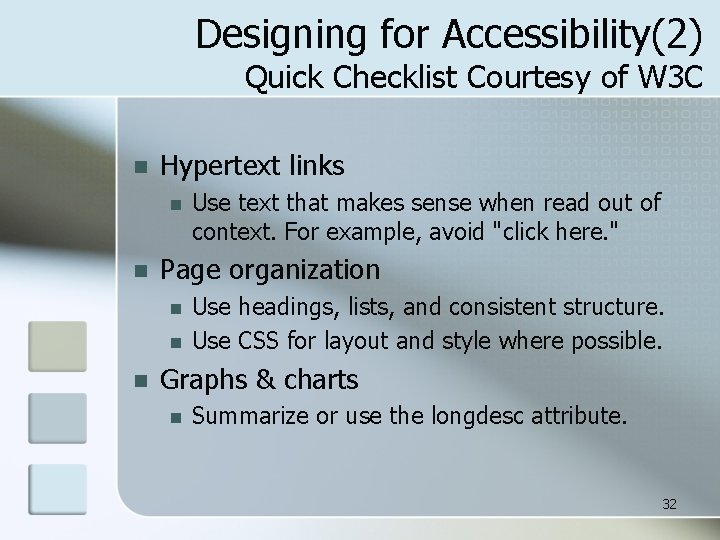 Designing for Accessibility(2)
Quick Checklist Courtesy of W3C

- Hypertext links
  - Use text that makes sense when read out of context. For example, avoid "click here."
- Page organization
  - Use headings, lists, and consistent structure.
  - Use CSS for layout and style where possible.
- Graphs & charts
  - Summarize or use the longdesc attribute.

32